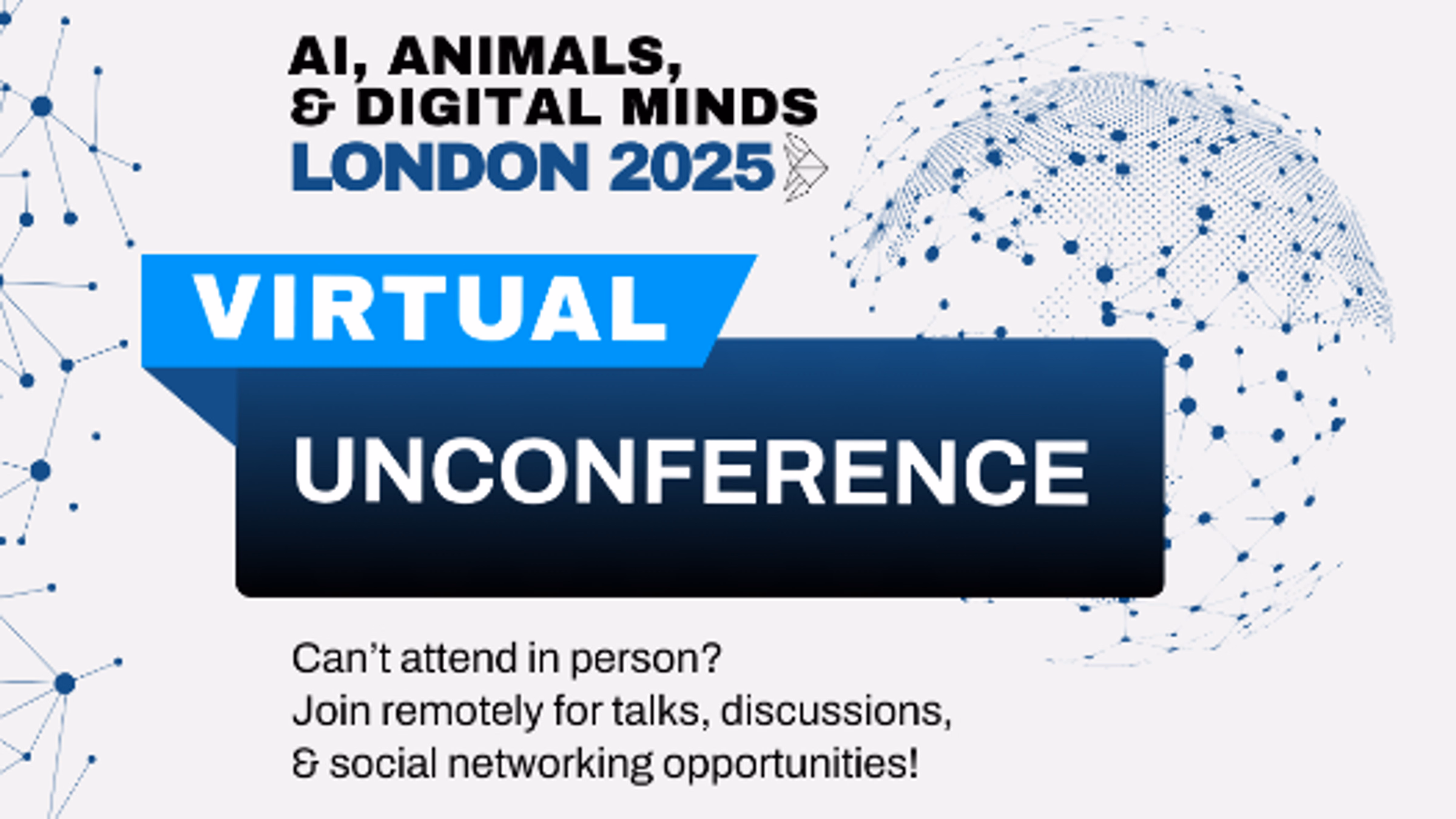 AI, ANIMALS,
& DIGITAL MINDS
LONDON 2025

VIRTUAL

UNCONFERENCE

Can't attend in person?
Join remotely for talks, discussions,
& social networking opportunities!